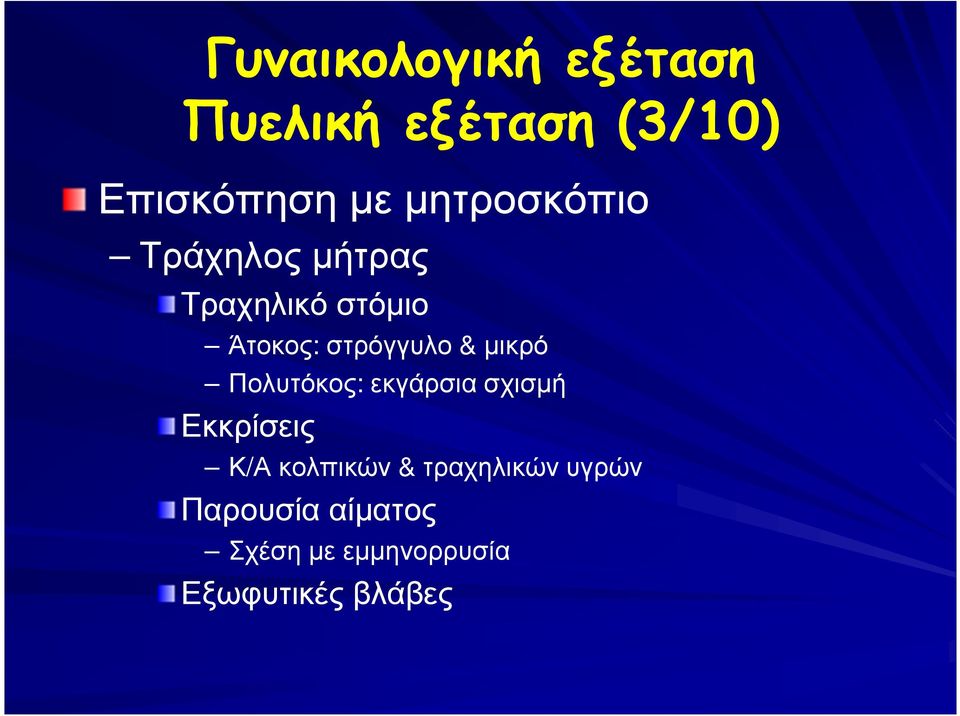 Γυναικολογική εξέταση
Πυελική εξέταση (3/10)

Επισκόπηση με μητροσκόπιο
– Τράχηλος μήτρας
Τραχηλικό στόμιο
– Άτοκος: στρόγγυλο & μικρό
– Πολυτόκος: εκγάρσια σχισμή
Εκκρίσεις
– Κ/Α κολπικών & τραχηλικών υγρών
Παρουσία αίματος
– Σχέση με εμμηνορρυσία
Εξωφυτικές βλάβες